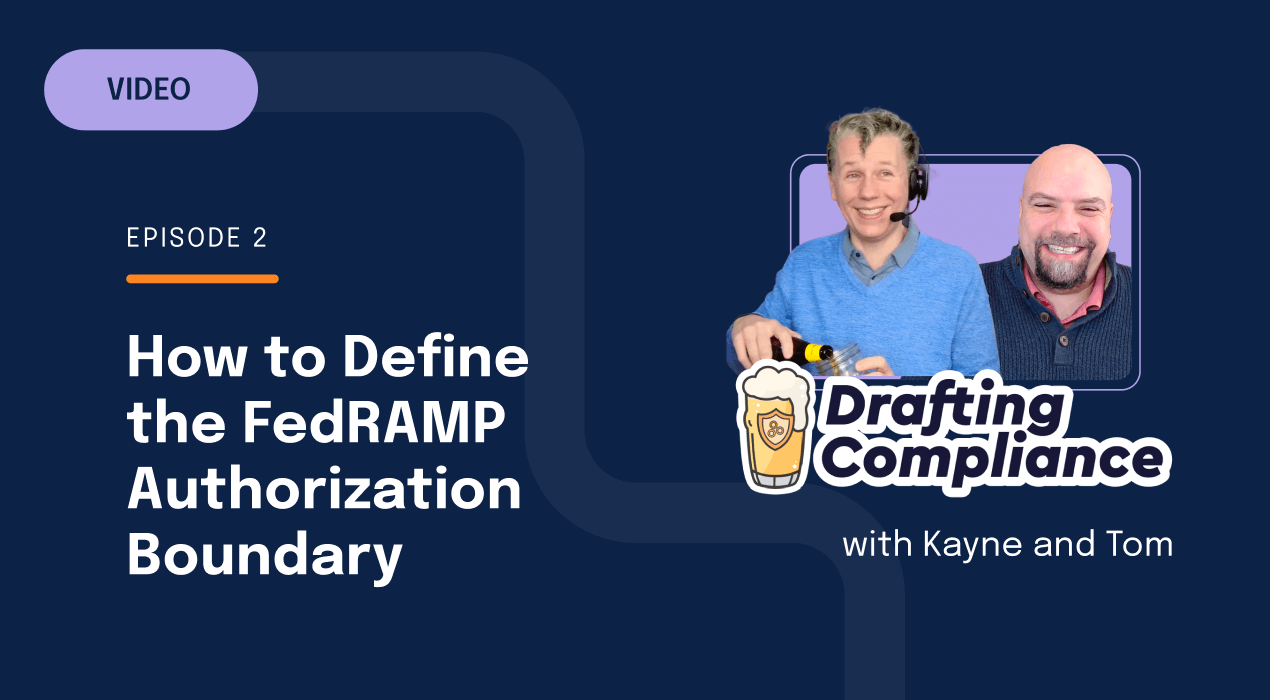 VIDEO

EPISODE 2

How to Define the FedRAMP Authorization Boundary

Drafting Compliance

with Kayne and Tom